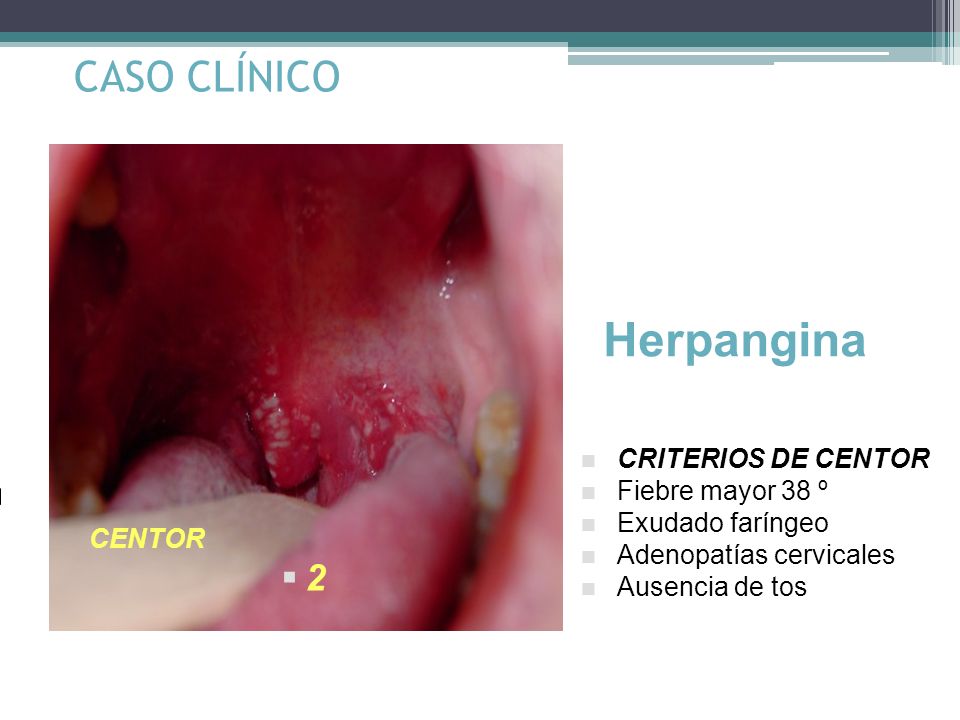 CASO CLÍNICO

CENTOR

2

Herpangina

CRITERIOS DE CENTOR
Fiebre mayor 38 º
Exudado faríngeo
Adenopatías cervicales
Ausencia de tos